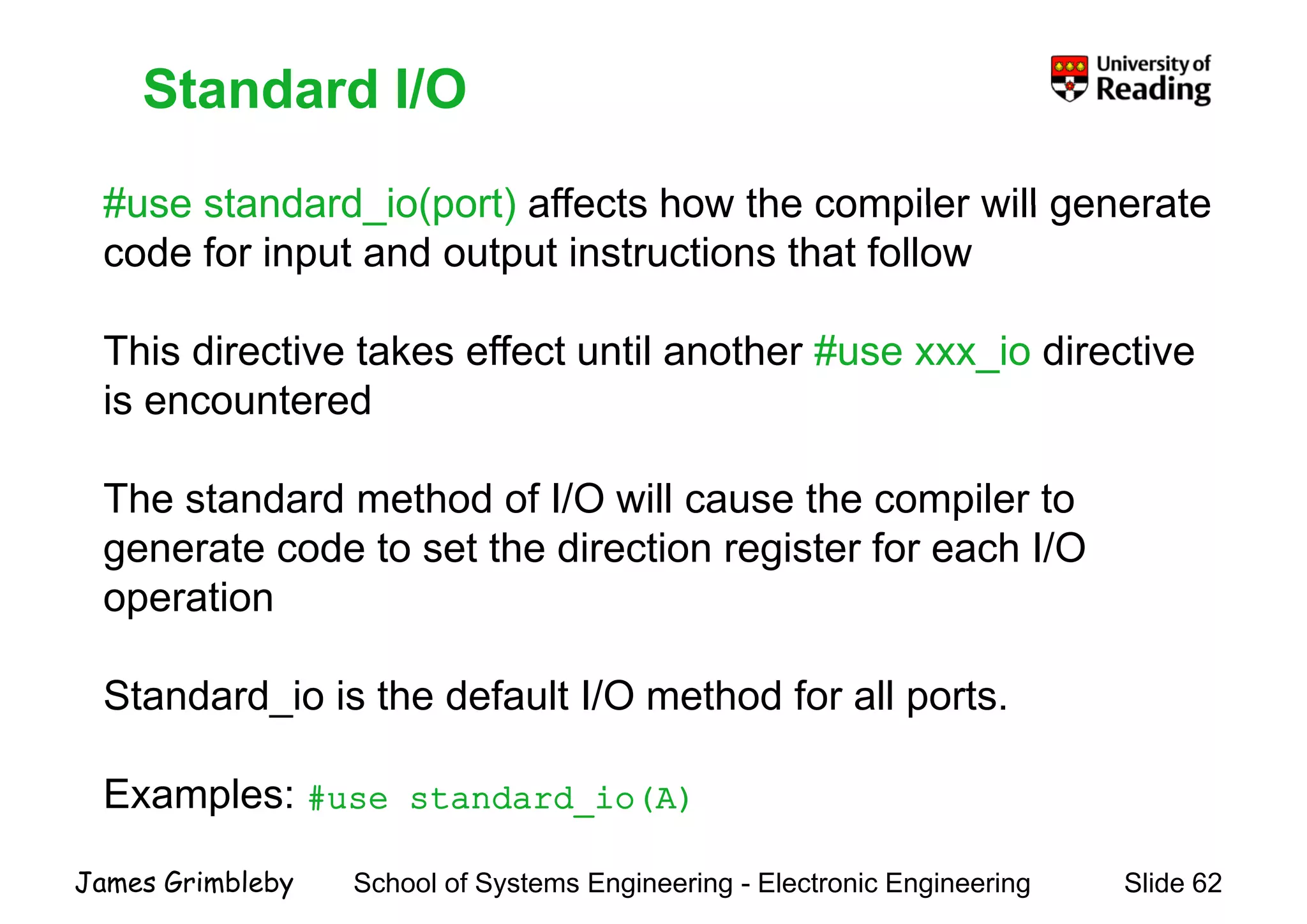 Standard I/O

University of Reading

#use standard_io(port) affects how the compiler will generate code for input and output instructions that follow

This directive takes effect until another #use xxx_io directive is encountered

The standard method of I/O will cause the compiler to generate code to set the direction register for each I/O operation

Standard_io is the default I/O method for all ports.

Examples: #use standard_io(A)

James Grimbleby School of Systems Engineering - Electronic Engineering Slide 62